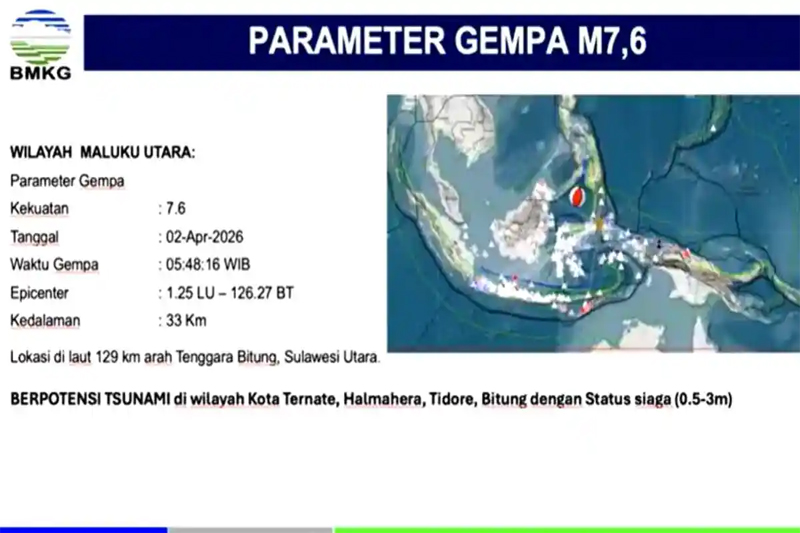 BMKG

PARAMETER GEMPA M7,6

WILAYAH MALUKU UTARA:

Parameter Gempa

Kekuatan : 7.6

Tanggal : 02-Apr-2026

Waktu Gempa : 05:48:16 WIB

Epicenter : 1.25 LU – 126.27 BT

Kedalaman : 33 Km

Lokasi di laut 129 km arah Tenggara Bitung, Sulawesi Utara.

BERPOTENSI TSUNAMI di wilayah Kota Ternate, Halmahera, Tidore, Bitung dengan Status siaga (0.5-3m)